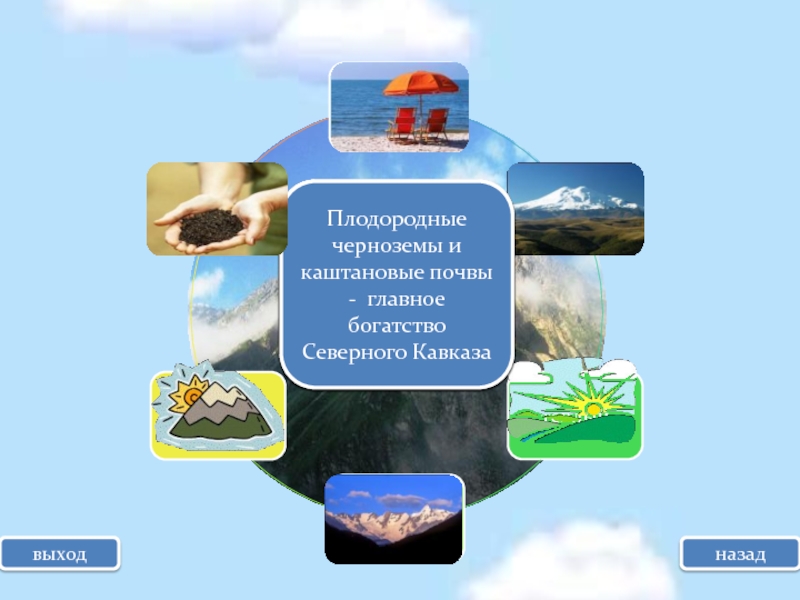 Плодородные черноземы и каштановые почвы - главное богатство Северного Кавказа

выход

назад